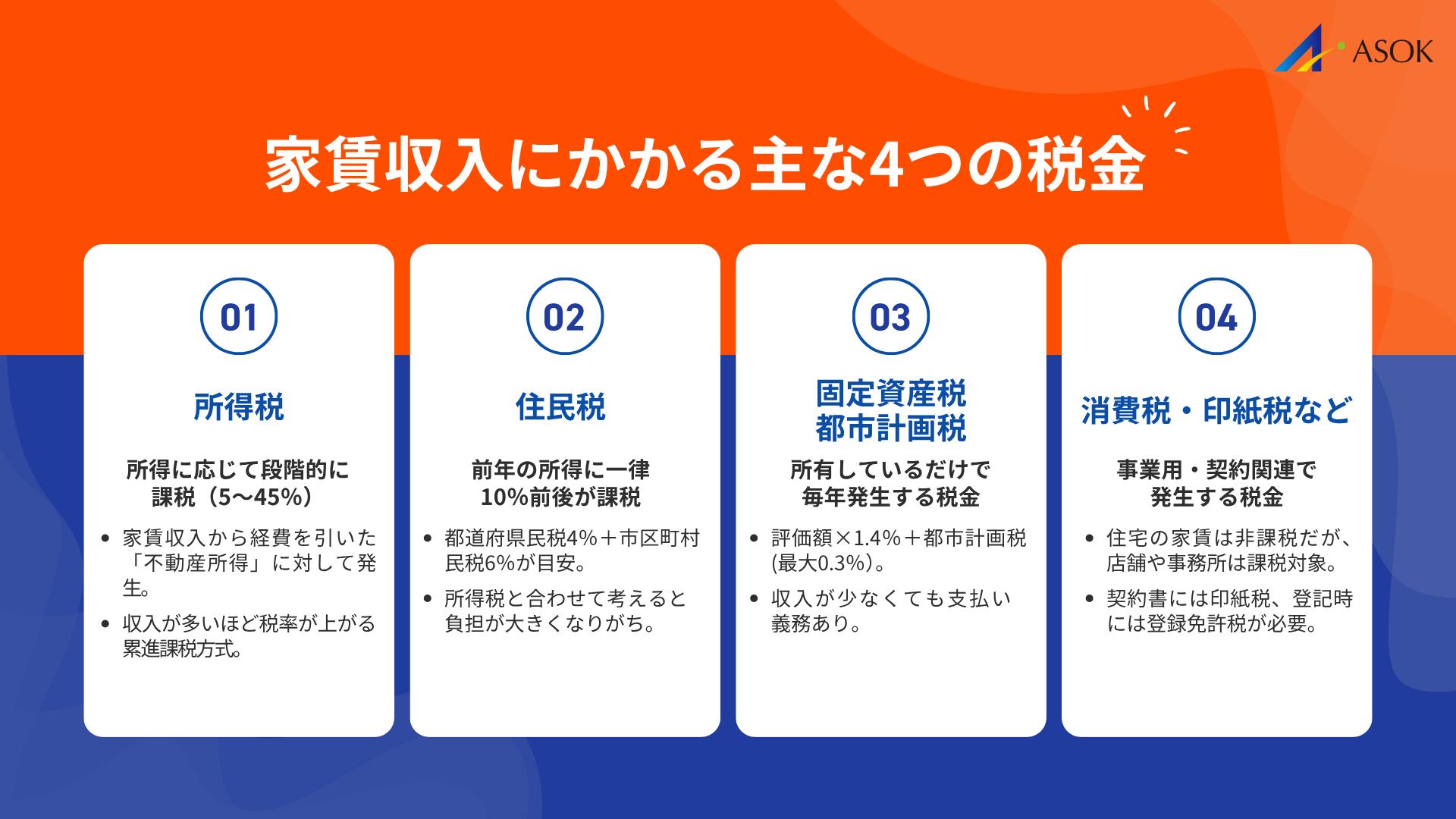 ASOK

家賃収入にかかる主な4つの税金

01

所得税

所得に応じて段階的に課税（5〜45%）

• 家賃収入から経費を引いた「不動産所得」に対して発生。
• 収入が多いほど税率が上がる累進課税方式。

02

住民税

前年の所得に一律10%前後が課税

• 都道府県民税4%＋市区町村民税6%が目安。
• 所得税と合わせて考えると負担が大きくなりがち。

03

固定資産税
都市計画税

所有しているだけで毎年発生する税金

• 評価額×1.4%＋都市計画税(最大0.3%)。
• 収入が少なくても支払い義務あり。

04

消費税・印紙税など

事業用・契約関連で発生する税金

• 住宅の家賃は非課税だが、店舗や事務所は課税対象。
• 契約書には印紙税、登記時には登録免許税が必要。